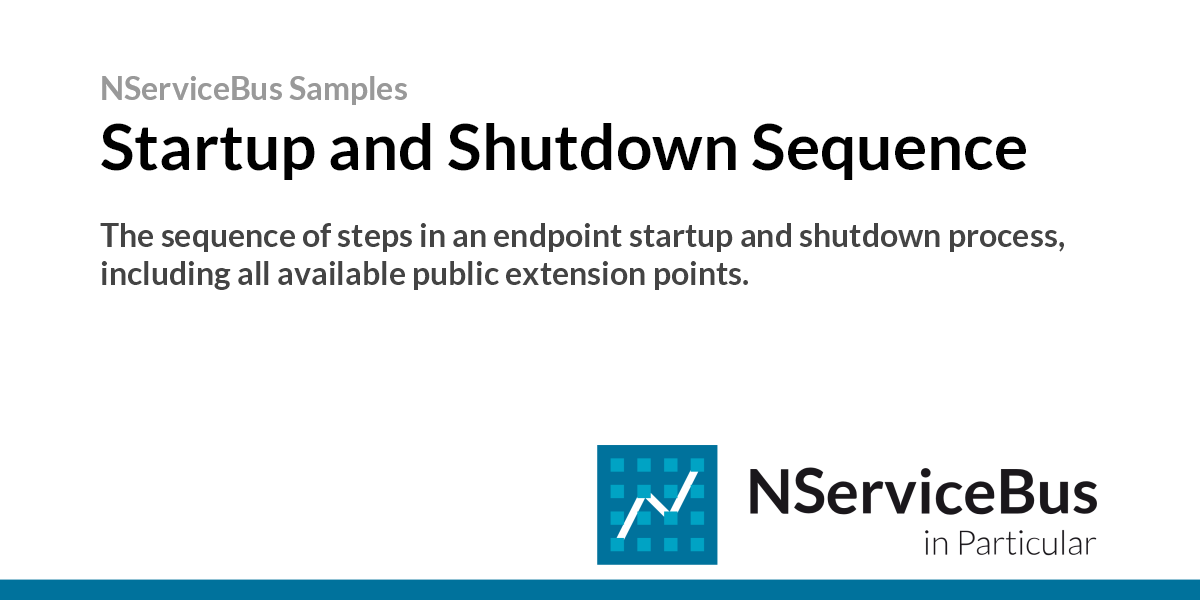 NServiceBus Samples

Startup and Shutdown Sequence

The sequence of steps in an endpoint startup and shutdown process, including all available public extension points.

NServiceBus
in Particular